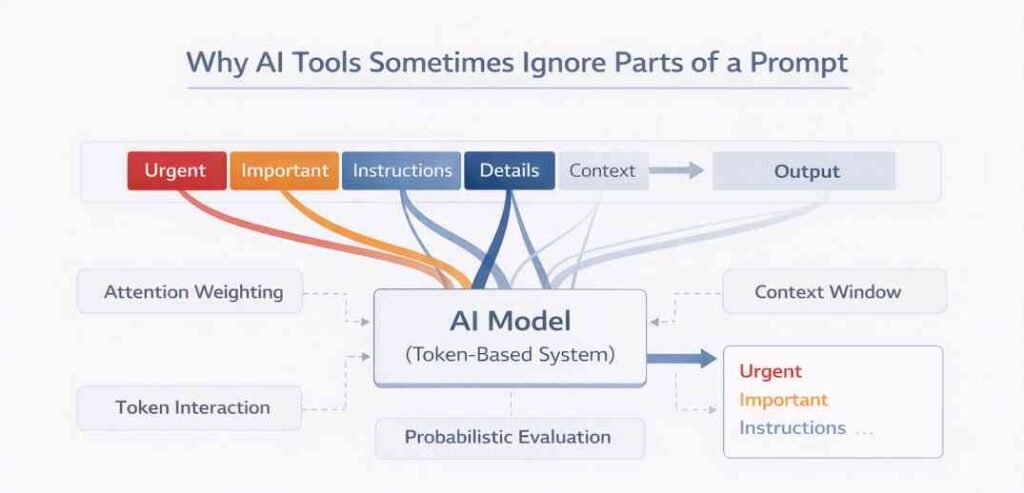 Why AI Tools Sometimes Ignore Parts of a Prompt

Urgent
Important
Instructions
Details
Context
Output

Attention Weighting
Context Window

AI Model
(Token-Based System)

Token Interaction
Probabilistic Evaluation

Urgent
Important
Instructions ...